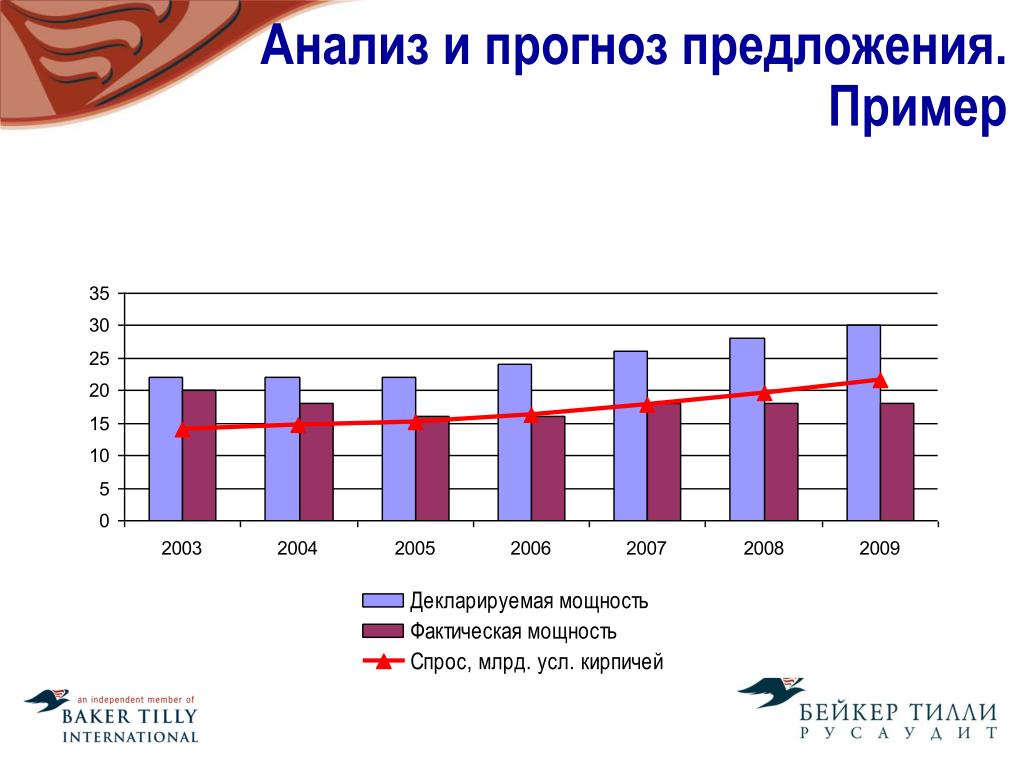 Анализ и прогноз предложения. Пример

35
30
25
20
15
10
5
0

2003 2004 2005 2006 2007 2008 2009

Декларируемая мощность
Фактическая мощность
Спрос, млрд. усл. кирпичей

an independent member of
BAKER TILLY
INTERNATIONAL

БЕЙКЕР ТИЛЛИ
РУСАУДИТ